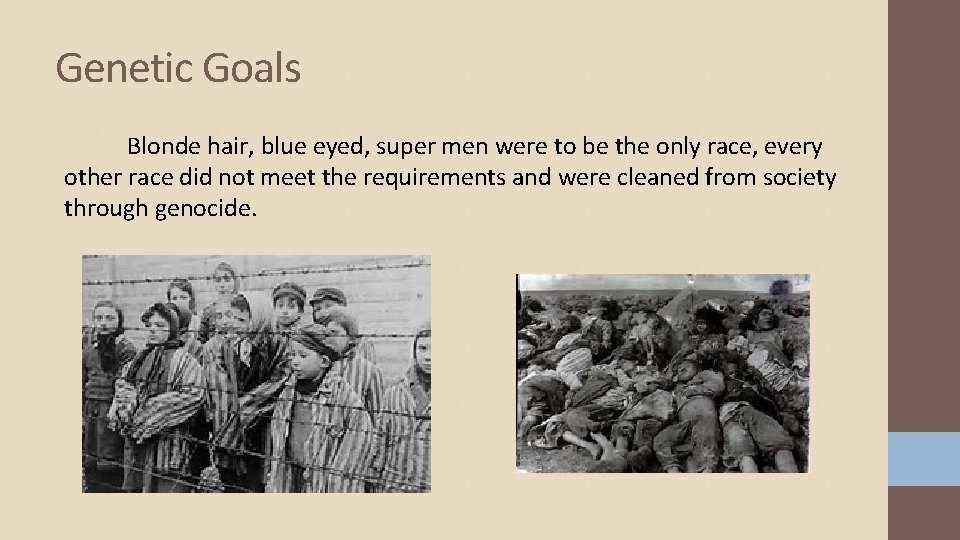 Genetic Goals

Blonde hair, blue eyed, super men were to be the only race, every other race did not meet the requirements and were cleaned from society through genocide.